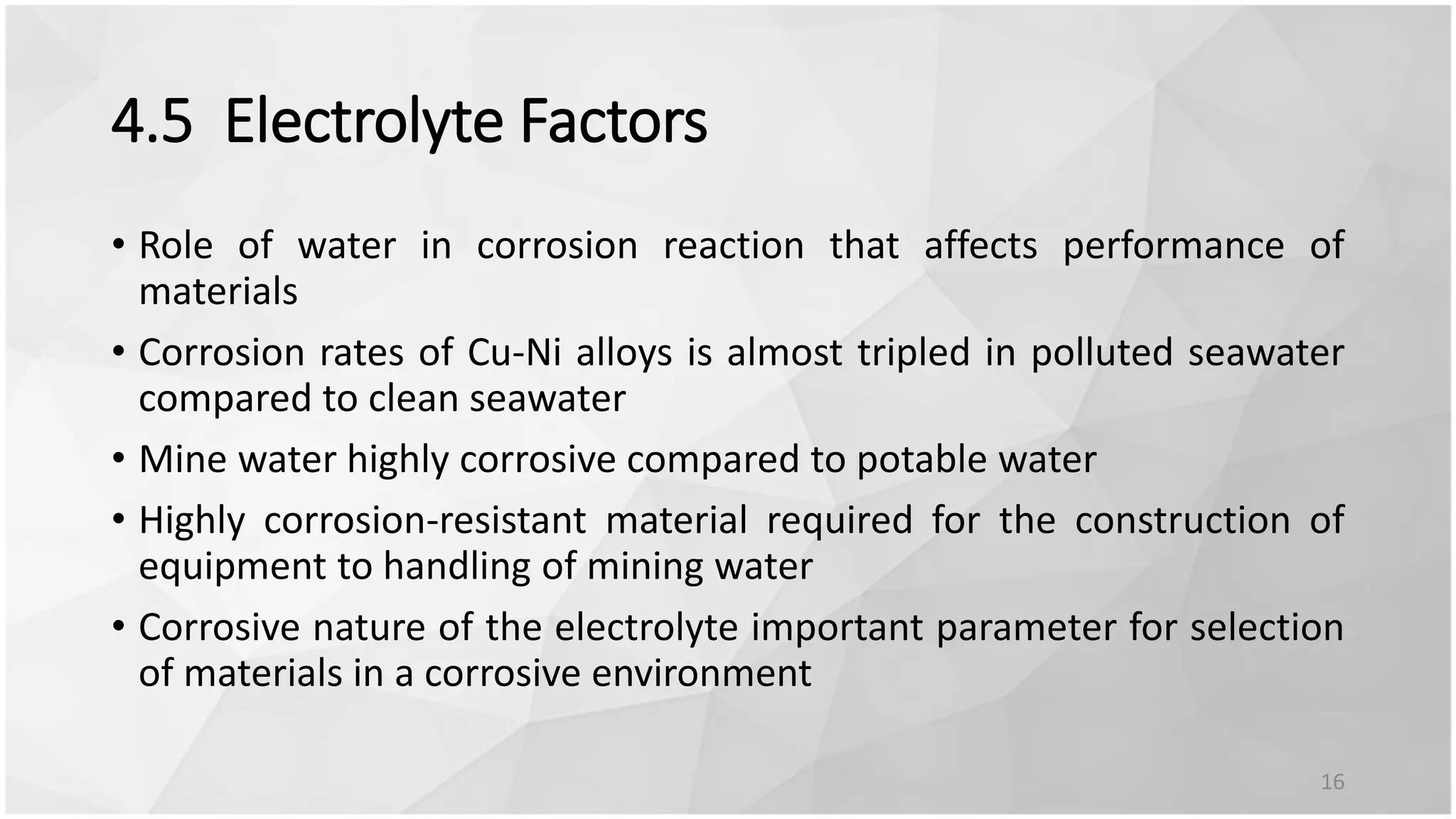 4.5 Electrolyte Factors

• Role of water in corrosion reaction that affects performance of materials

• Corrosion rates of Cu-Ni alloys is almost tripled in polluted seawater compared to clean seawater

• Mine water highly corrosive compared to potable water

• Highly corrosion-resistant material required for the construction of equipment to handling of mining water

• Corrosive nature of the electrolyte important parameter for selection of materials in a corrosive environment

16